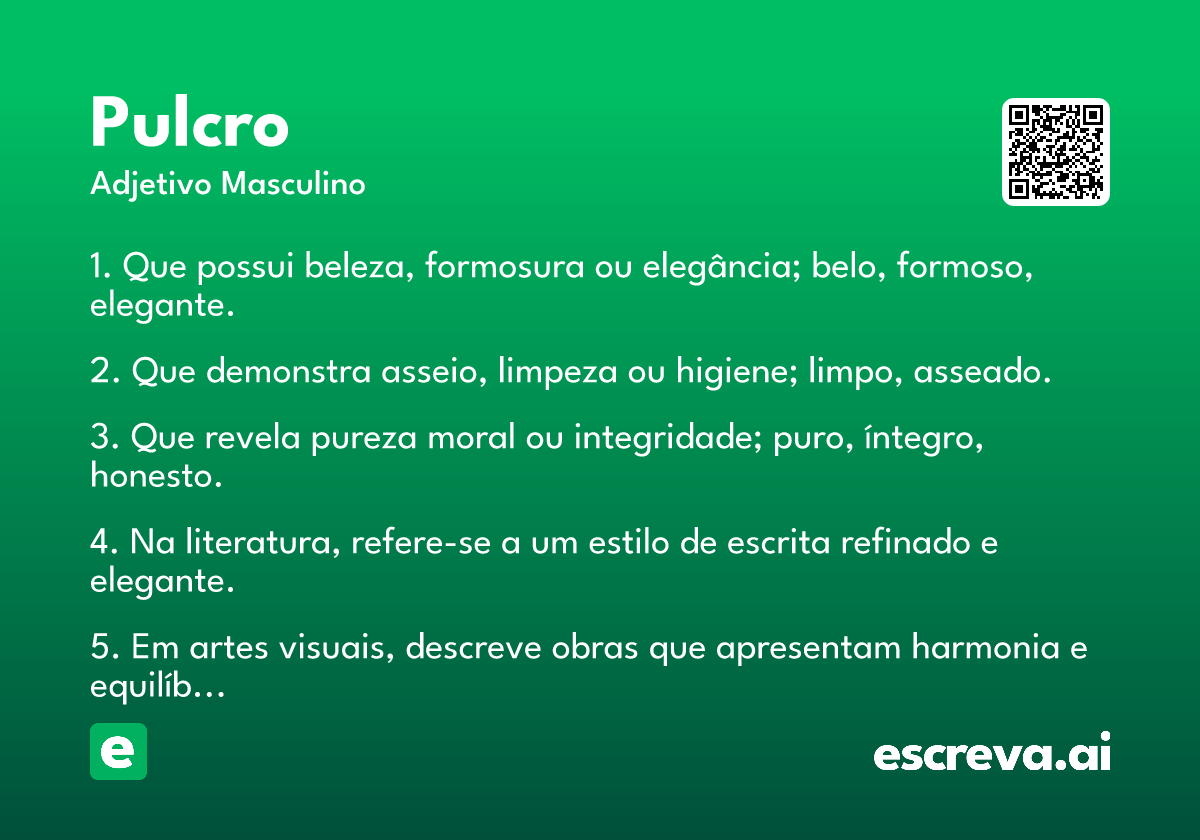 Pulcro
Adjetivo Masculino

1. Que possui beleza, formosura ou elegância; belo, formoso, elegante.

2. Que demonstra asseio, limpeza ou higiene; limpo, asseado.

3. Que revela pureza moral ou integridade; puro, íntegro, honesto.

4. Na literatura, refere-se a um estilo de escrita refinado e elegante.

5. Em artes visuais, descreve obras que apresentam harmonia e equilíb...

e

escreva.ai